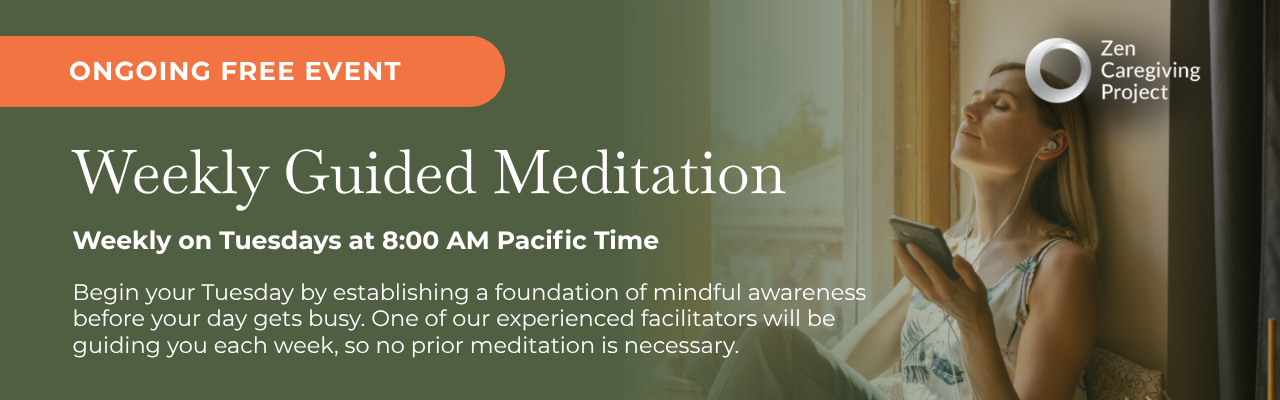 ONGOING FREE EVENT

Zen Caregiving Project

Weekly Guided Meditation

Weekly on Tuesdays at 8:00 AM Pacific Time

Begin your Tuesday by establishing a foundation of mindful awareness before your day gets busy. One of our experienced facilitators will be guiding you each week, so no prior meditation is necessary.